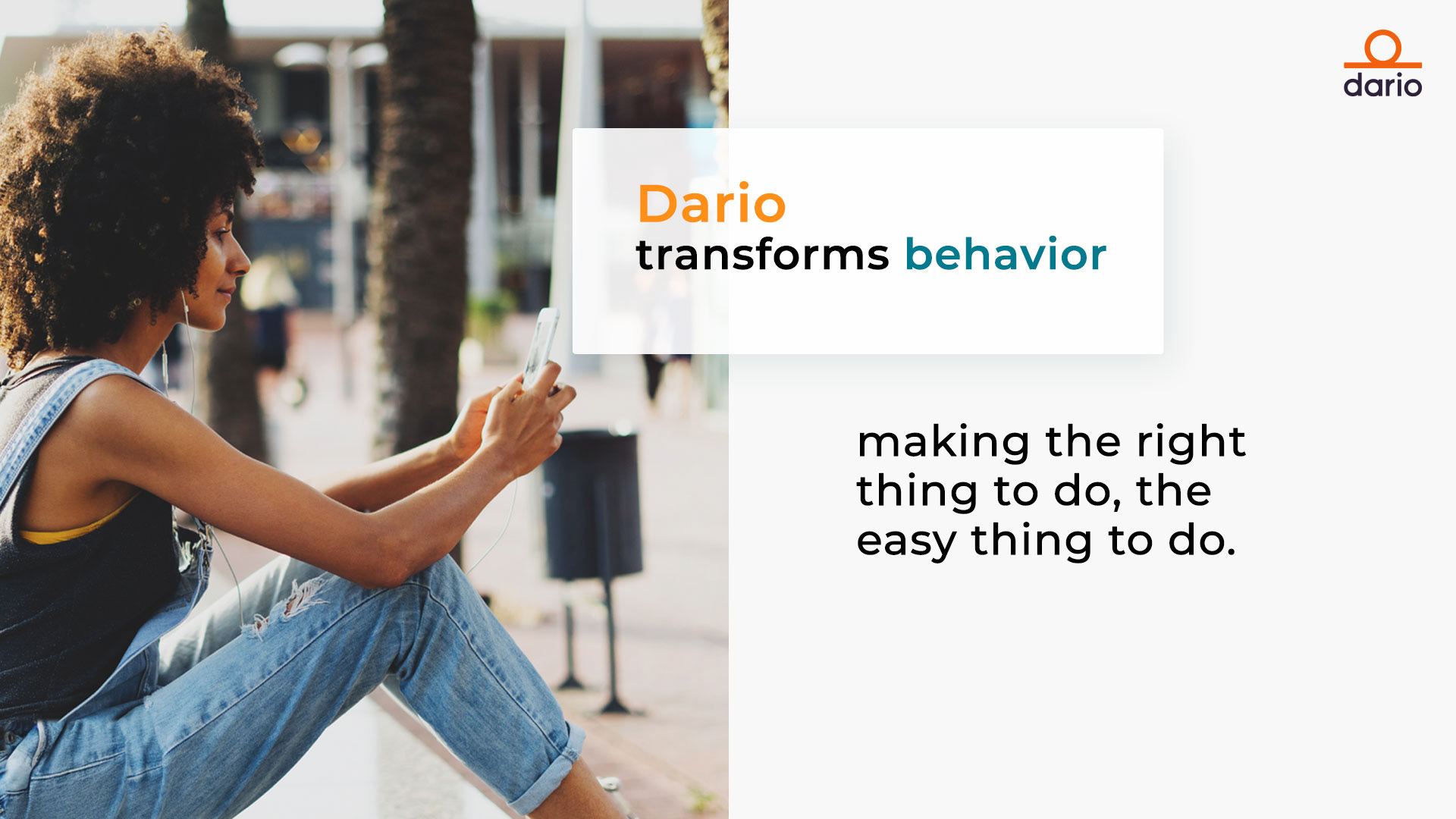 dario

Dario
transforms behavior

making the right thing to do, the easy thing to do.